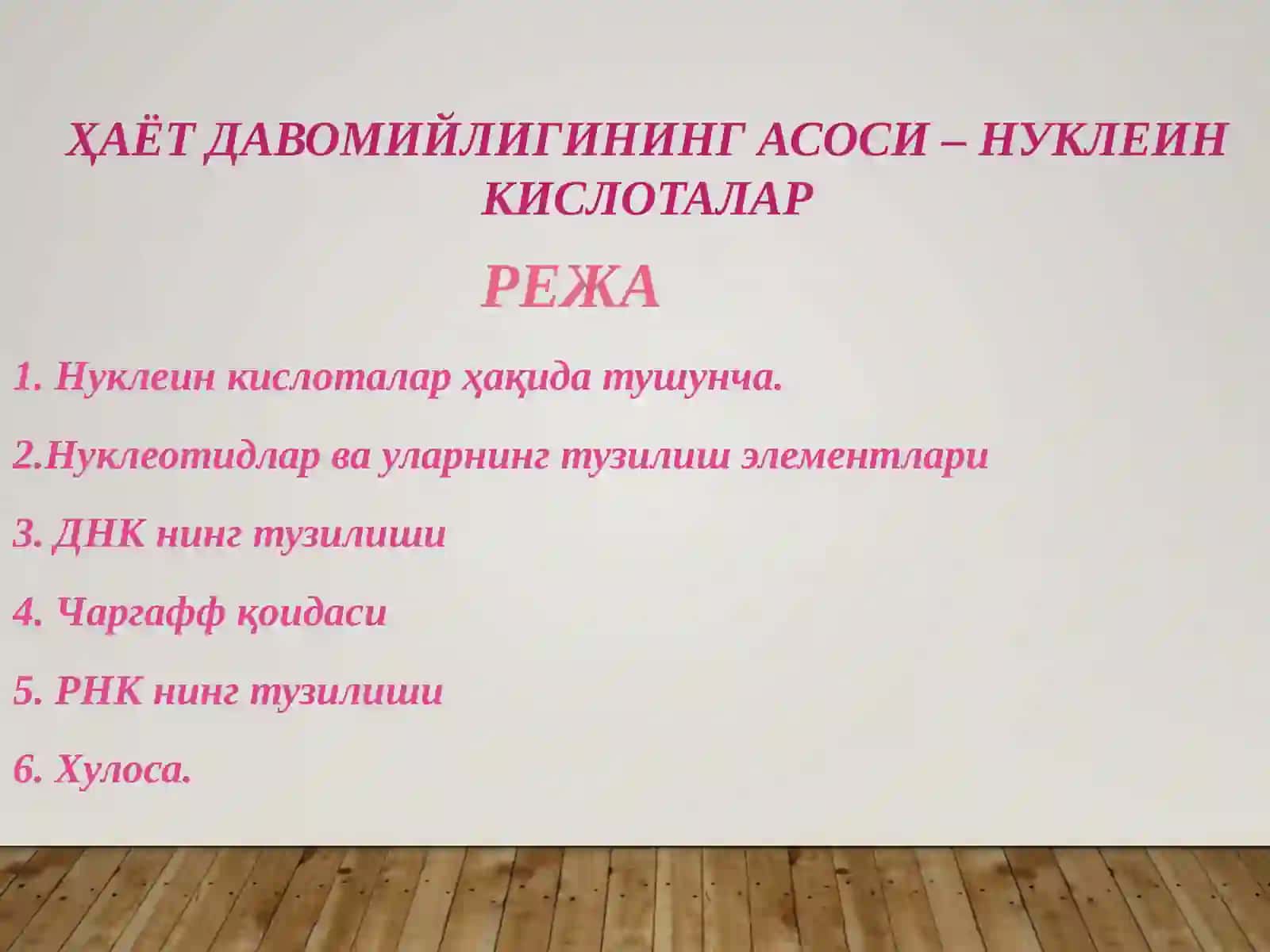 ҲАЁТ ДАВОМИЙЛИГИНИНГ АСОСИ – НУКЛЕИН КИСЛОТАЛАР

РЕЖА

1. Нуклеин кислоталар ҳақида тушунча.

2.Нуклеотидлар ва уларнинг тузилиш элементлари

3. ДНК нинг тузилиши

4. Чаргафф қоидаси

5. РНК нинг тузилиши

6. Хулоса.